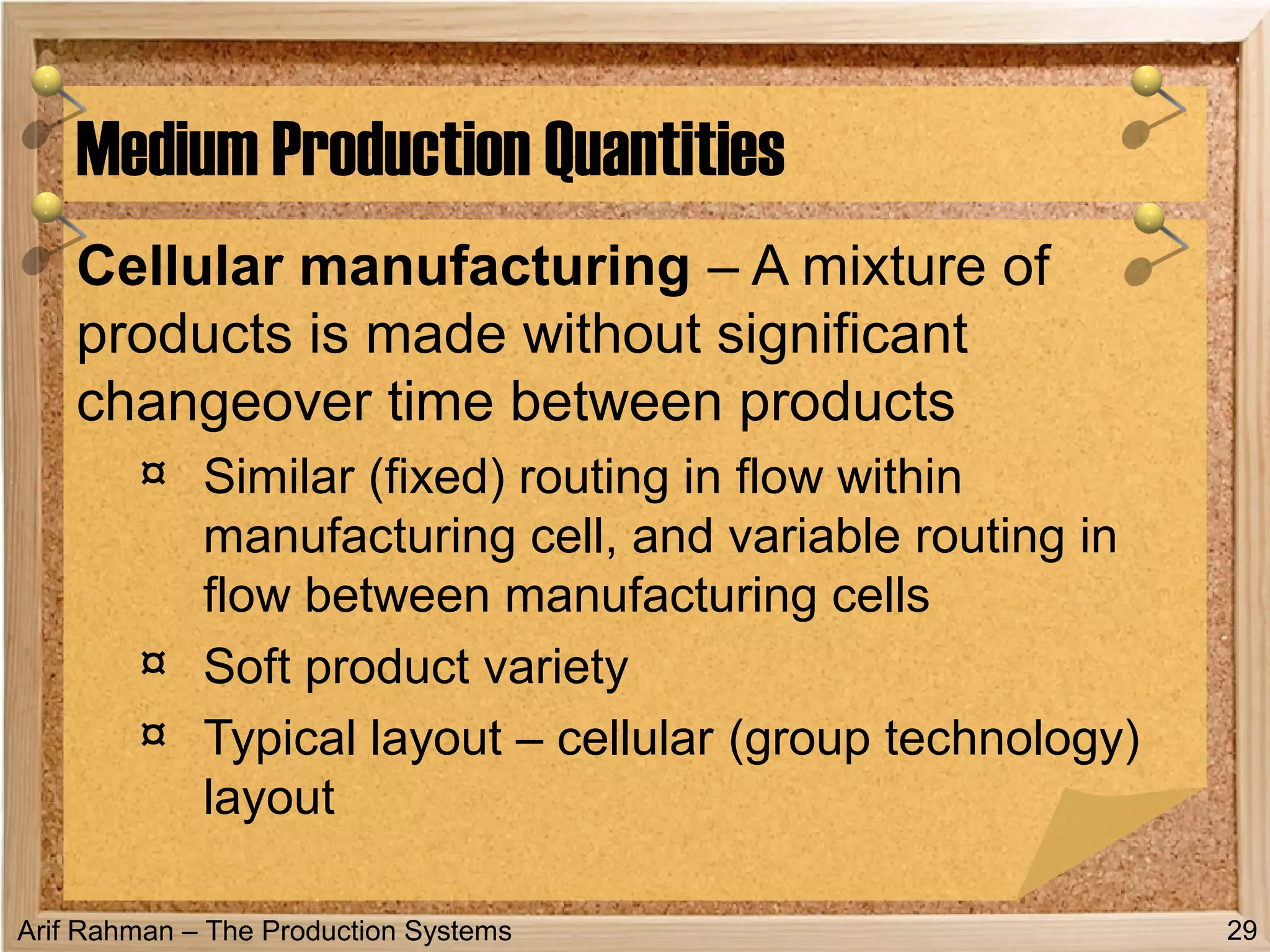 Medium Production Quantities

Cellular manufacturing – A mixture of products is made without significant changeover time between products

¤ Similar (fixed) routing in flow within manufacturing cell, and variable routing in flow between manufacturing cells

¤ Soft product variety

¤ Typical layout – cellular (group technology) layout

Arif Rahman – The Production Systems

29